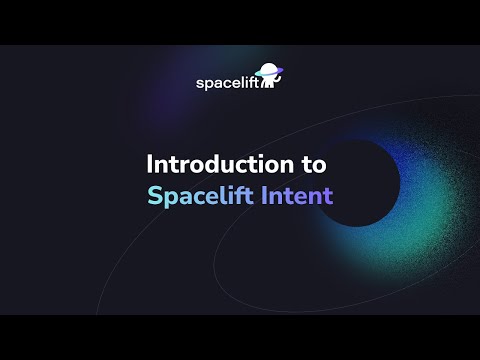 spacelift

Introduction to
Spacelift Intent